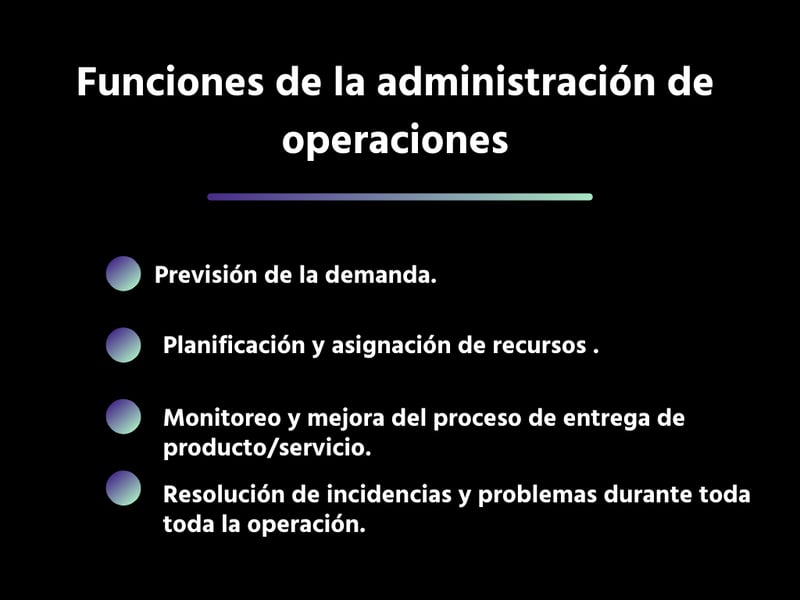 Funciones de la administración de operaciones

Previsión de la demanda.

Planificación y asignación de recursos .

Monitoreo y mejora del proceso de entrega de producto/servicio.

Resolución de incidencias y problemas durante toda toda la operación.